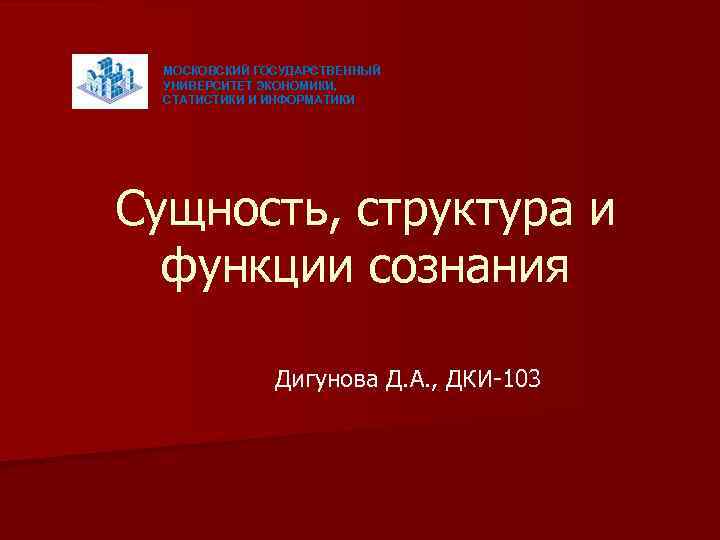 МОСКОВСКИЙ ГОСУДАРСТВЕННЫЙ УНИВЕРСИТЕТ ЭКОНОМИКИ, СТАТИСТИКИ И ИНФОРМАТИКИ

Сущность, структура и функции сознания

Дигунова Д.А., ДКИ-103